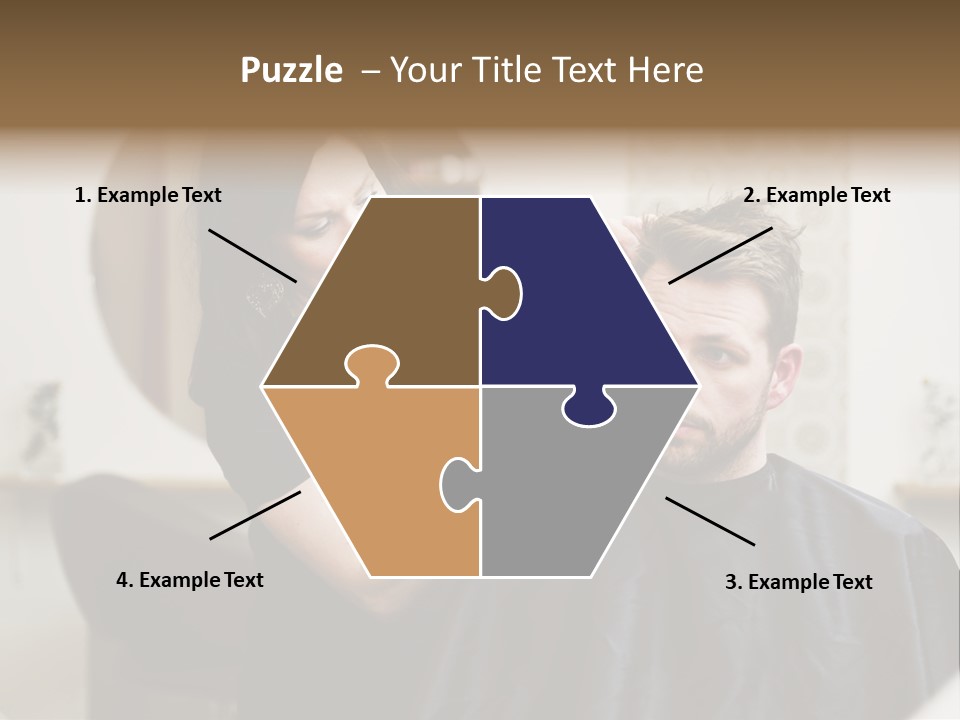 Puzzle – Your Title Text Here

1. Example Text

2. Example Text

4. Example Text

3. Example Text